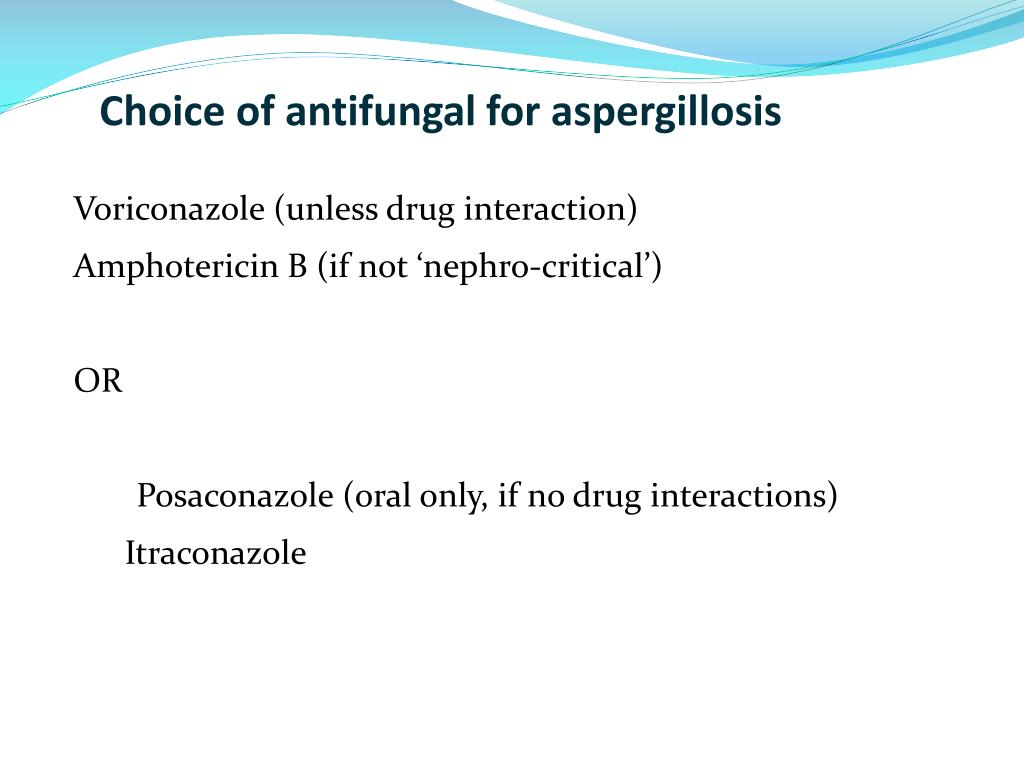 Choice of antifungal for aspergillosis

Voriconazole (unless drug interaction)
Amphotericin B (if not ‘nephro-critical’)

OR

Posaconazole (oral only, if no drug interactions)
Itraconazole